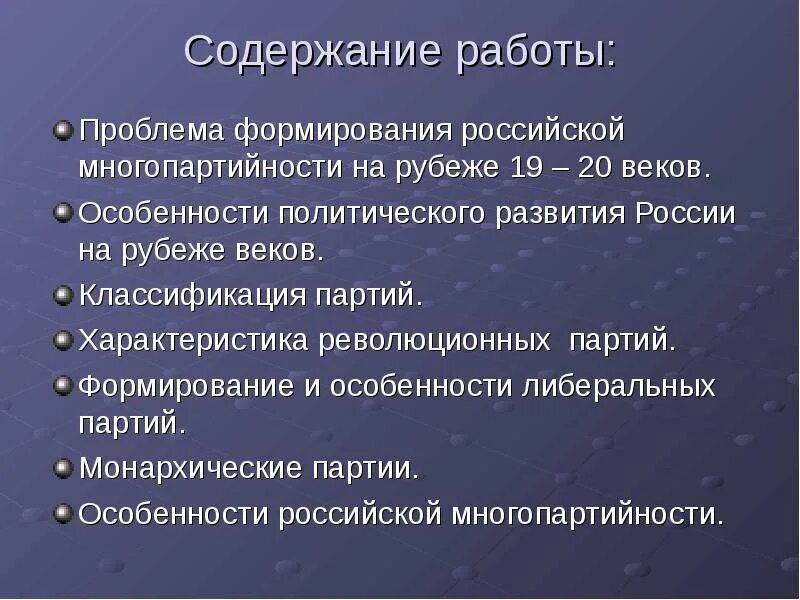 Содержание работы:

Проблема формирования российской многопартийности на рубеже 19 – 20 веков.

Особенности политического развития России на рубеже веков.

Классификация партий.

Характеристика революционных партий.

Формирование и особенности либеральных партий.

Монархические партии.

Особенности российской многопартийности.